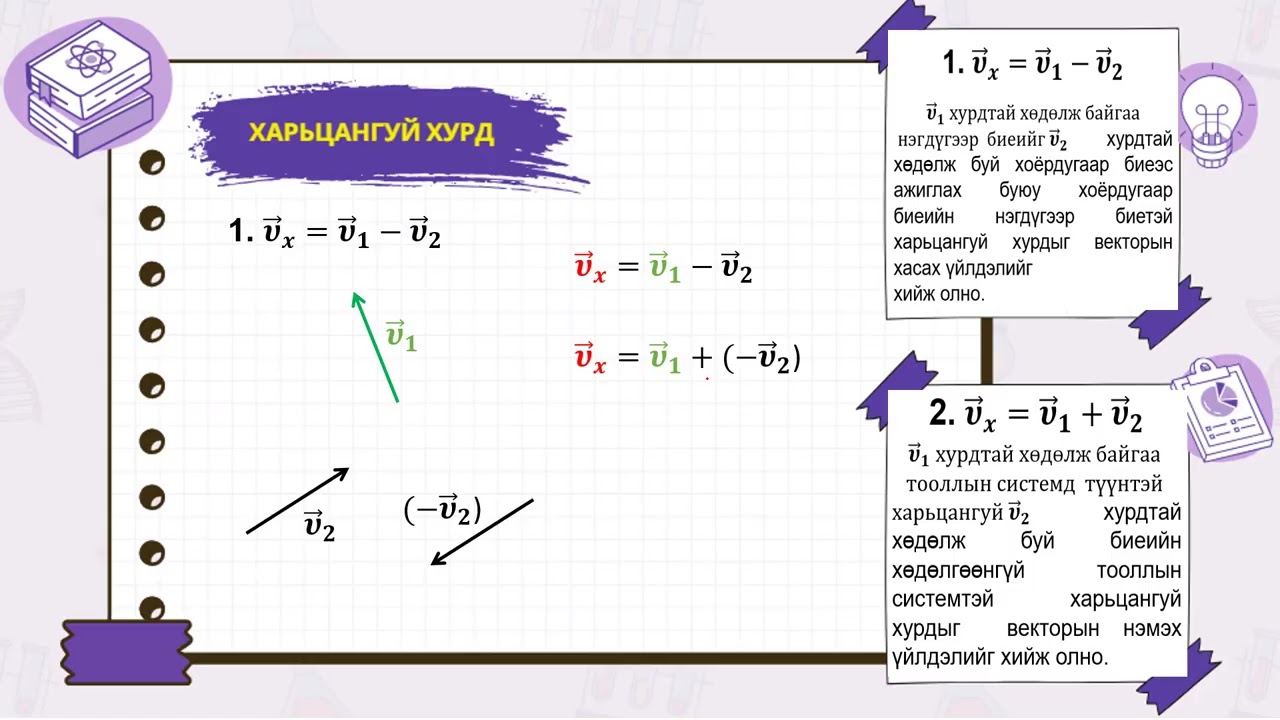 ХАРЬЦАНГУЙ ХУРД

1. $\vec{v}_x = \vec{v}_1 - \vec{v}_2$

$\vec{v}_1$

$\vec{v}_2$

$(-\vec{v}_2)$

$\vec{v}_x = \vec{v}_1 - \vec{v}_2$

$\vec{v}_x = \vec{v}_1 + (-\vec{v}_2)$

1. $\vec{v}_x = \vec{v}_1 - \vec{v}_2$

$\vec{v}_1$ хурдтай хөдөлж байгаа нэгдүгээр биеийг $\vec{v}_2$ хурдтай хөдөлж буй хоёрдугаар биеэс ажиглах буюу хоёрдугаар биеийн нэгдүгээр биетэй харьцангуй хурдыг векторын хасах үйлдэлийг хийж олно.

2. $\vec{v}_x = \vec{v}_1 + \vec{v}_2$

$\vec{v}_1$ хурдтай хөдөлж байгаа тооллын системд түүнтэй харьцангуй $\vec{v}_2$ хурдтай хөдөлж буй биеийн хөдөлгөөнгүй тооллын системтэй харьцангуй хурдыг векторын нэмэх үйлдэлийг хийж олно.